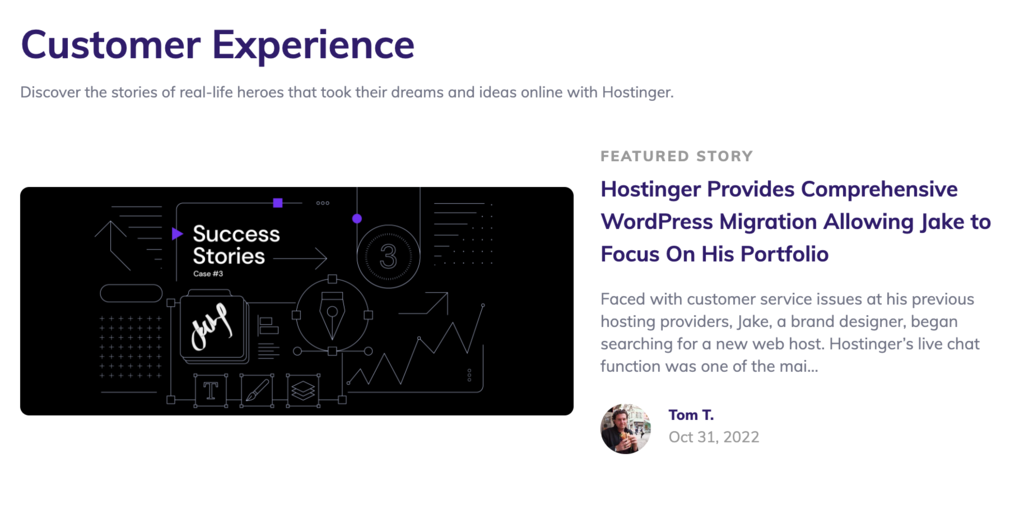 Customer Experience

Discover the stories of real-life heroes that took their dreams and ideas online with Hostinger.

Success Stories
Case #3

3

T

FEATURED STORY

Hostinger Provides Comprehensive WordPress Migration Allowing Jake to Focus On His Portfolio

Faced with customer service issues at his previous hosting providers, Jake, a brand designer, began searching for a new web host. Hostinger's live chat function was one of the mai...

Tom T.
Oct 31, 2022